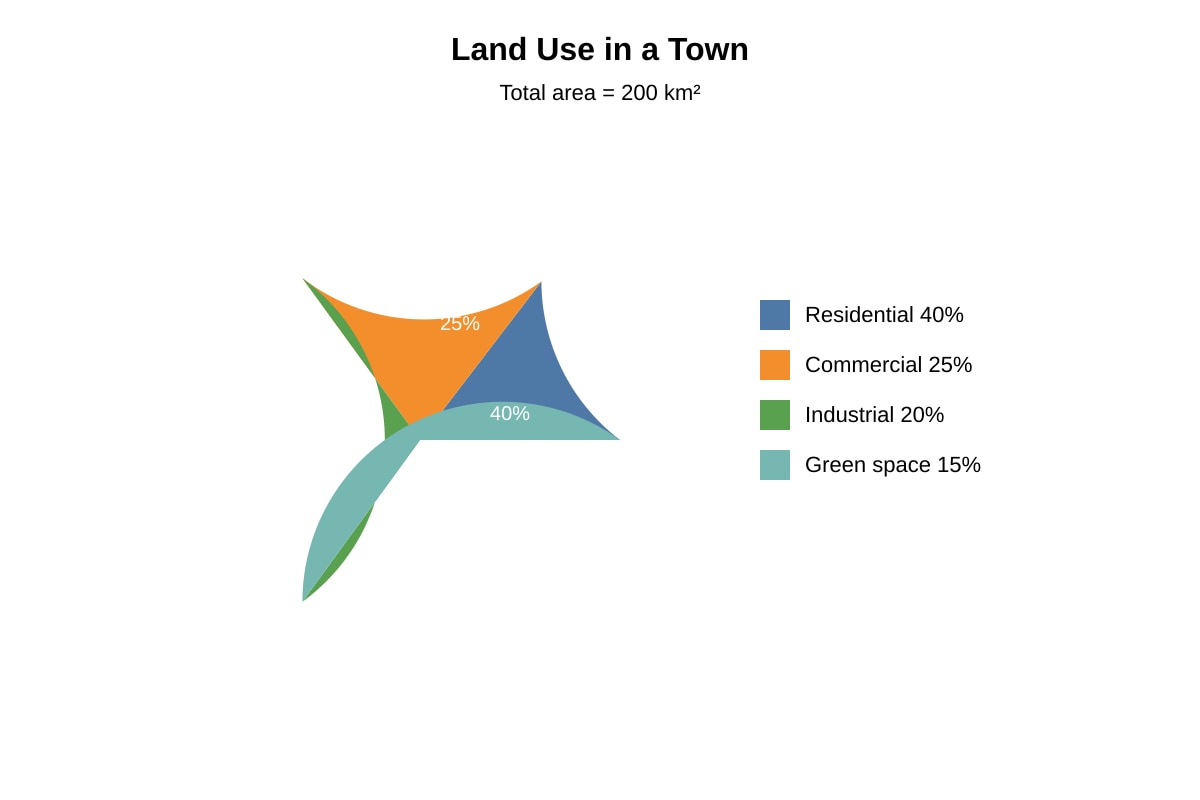 Land Use in a Town

Total area = 200 km²

25%

40%

Residential 40%

Commercial 25%

Industrial 20%

Green space 15%